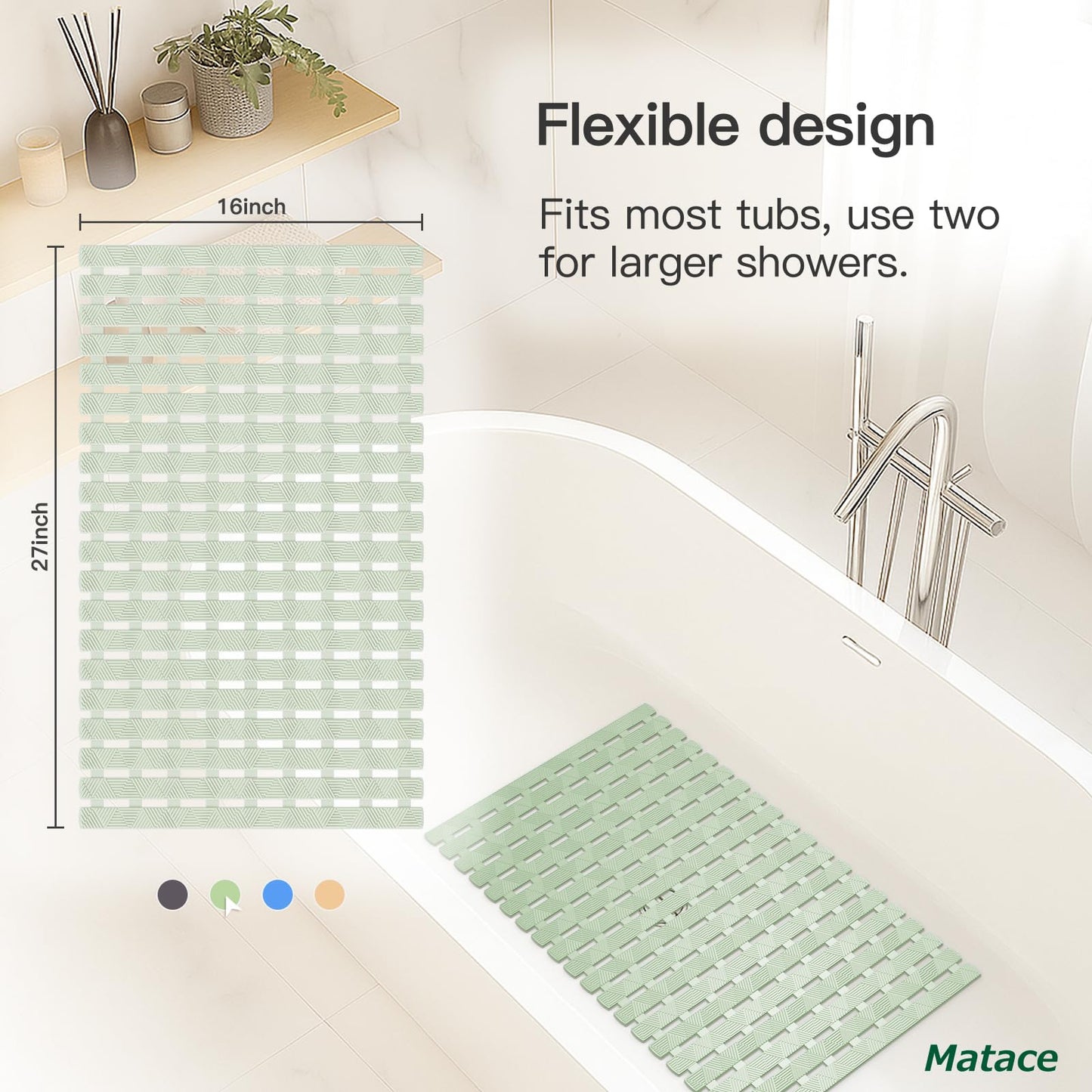 Flexible design

Fits most tubs, use two for larger showers.

16inch

27inch

Matace